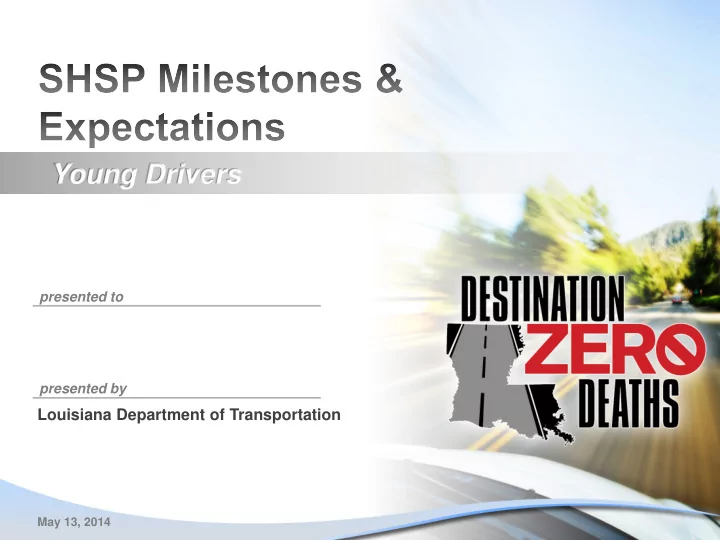 SHSP Milestones & Expectations

Young Drivers

presented to

presented by

Louisiana Department of Transportation

DESTINATION ZERO DEATHS

May 13, 2014